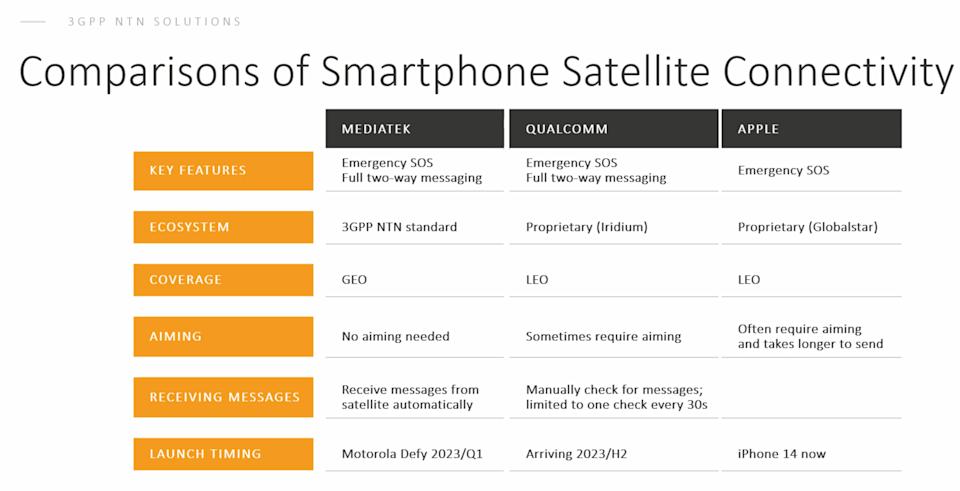 3GPP NTN SOLUTIONS

Comparisons of Smartphone Satellite Connectivity

| | MEDIATEK | QUALCOMM | APPLE |
|---|---|---|---|
| KEY FEATURES | Emergency SOS Full two-way messaging | Emergency SOS Full two-way messaging | Emergency SOS |
| ECOSYSTEM | 3GPP NTN standard | Proprietary (Iridium) | Proprietary (Globalstar) |
| COVERAGE | GEO | LEO | LEO |
| AIMING | No aiming needed | Sometimes require aiming | Often require aiming and takes longer to send |
| RECEIVING MESSAGES | Receive messages from satellite automatically | Manually check for messages; limited to one check every 30s | |
| LAUNCH TIMING | Motorola Defy 2023/Q1 | Arriving 2023/H2 | iPhone 14 now |